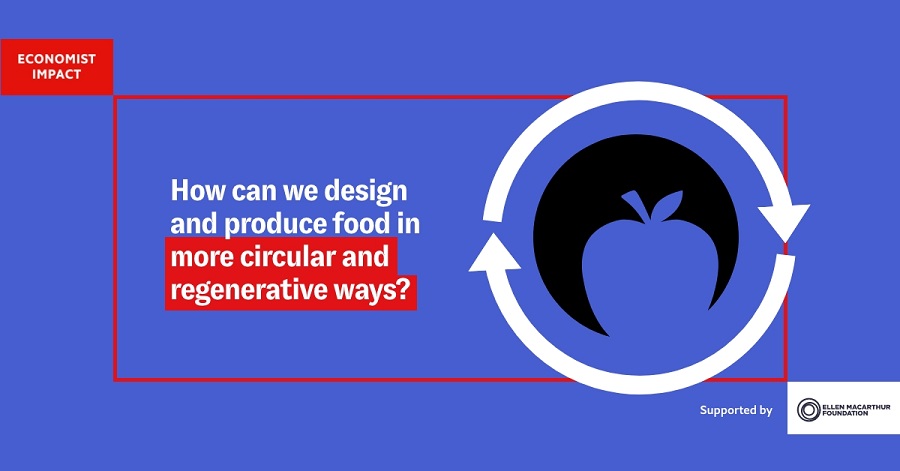 ECONOMIST IMPACT

How can we design and produce food in more circular and regenerative ways?

Supported by

ELLEN MACARTHUR FOUNDATION